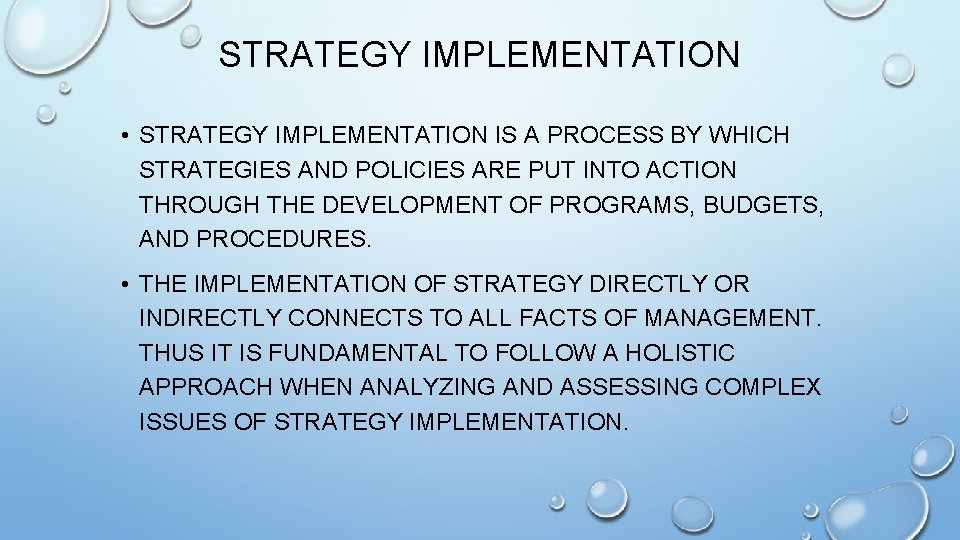 STRATEGY IMPLEMENTATION

• STRATEGY IMPLEMENTATION IS A PROCESS BY WHICH STRATEGIES AND POLICIES ARE PUT INTO ACTION THROUGH THE DEVELOPMENT OF PROGRAMS, BUDGETS, AND PROCEDURES.

• THE IMPLEMENTATION OF STRATEGY DIRECTLY OR INDIRECTLY CONNECTS TO ALL FACTS OF MANAGEMENT. THUS IT IS FUNDAMENTAL TO FOLLOW A HOLISTIC APPROACH WHEN ANALYZING AND ASSESSING COMPLEX ISSUES OF STRATEGY IMPLEMENTATION.